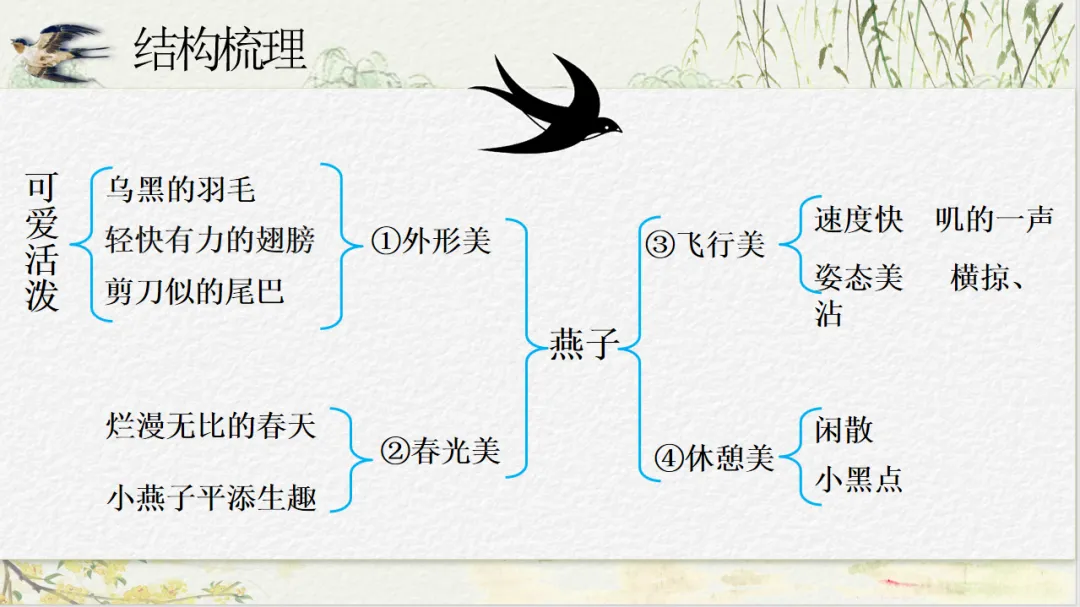 结构梳理

可爱活泼

乌黑的羽毛
轻快有力的翅膀
剪刀似的尾巴

①外形美

烂漫无比的春天
小燕子平添生趣

②春光美

燕子

③飞行美
速度快　叽的一声
姿态美　横掠、沾

④休憩美
闲散
小黑点